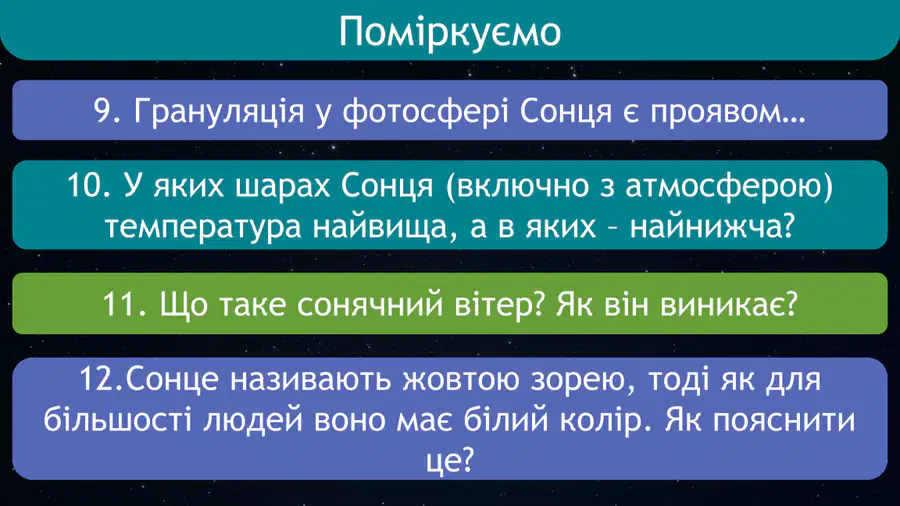 Поміркуємо

9. Грануляція у фотосфері Сонця є проявом…

10. У яких шарах Сонця (включно з атмосферою) температура найвища, а в яких – найнижча?

11. Що таке сонячний вітер? Як він виникає?

12.Сонце називають жовтою зорею, тоді як для більшості людей воно має білий колір. Як пояснити це?